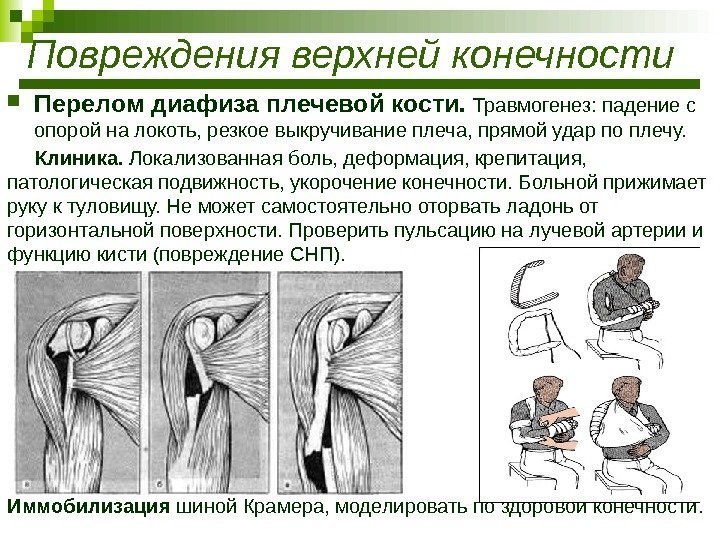 Повреждения верхней конечности

Перелом диафиза плечевой кости. Травмогенез: падение с опорой на локоть, резкое выкручивание плеча, прямой удар по плечу.

Клиника. Локализованная боль, деформация, крепитация, патологическая подвижность, укорочение конечности. Больной прижимает руку к туловищу. Не может самостоятельно оторвать ладонь от горизонтальной поверхности. Проверить пульсацию на лучевой артерии и функцию кисти (повреждение СНП).

а

б

в

Иммобилизация шиной Крамера, моделировать по здоровой конечности.